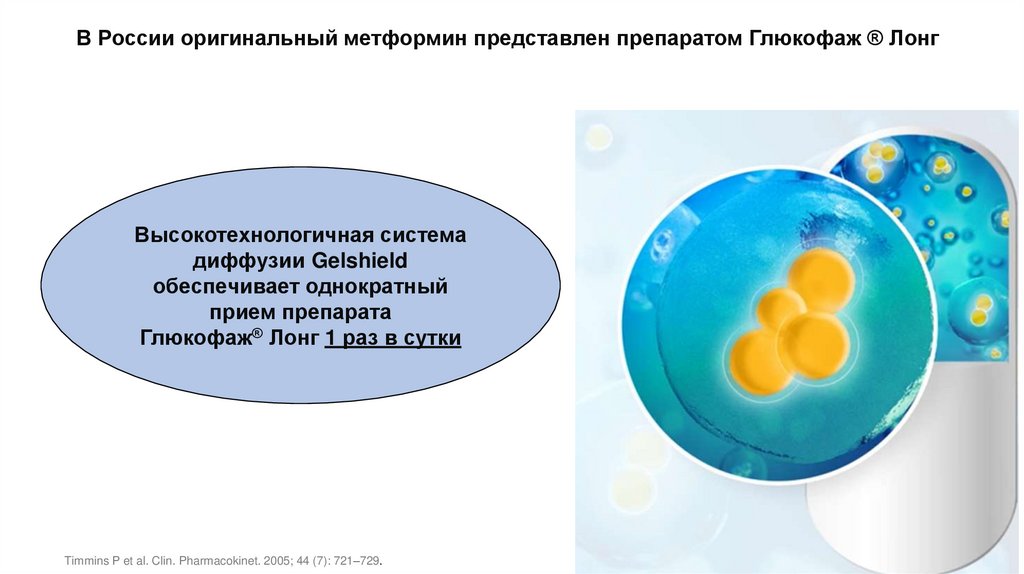 В России оригинальный метформин представлен препаратом Глюкофаж ® Лонг

Высокотехнологичная система диффузии Gelshield обеспечивает однократный прием препарата Глюкофаж® Лонг 1 раз в сутки

Timmins P et al. Clin. Pharmacokinet. 2005; 44 (7): 721–729.